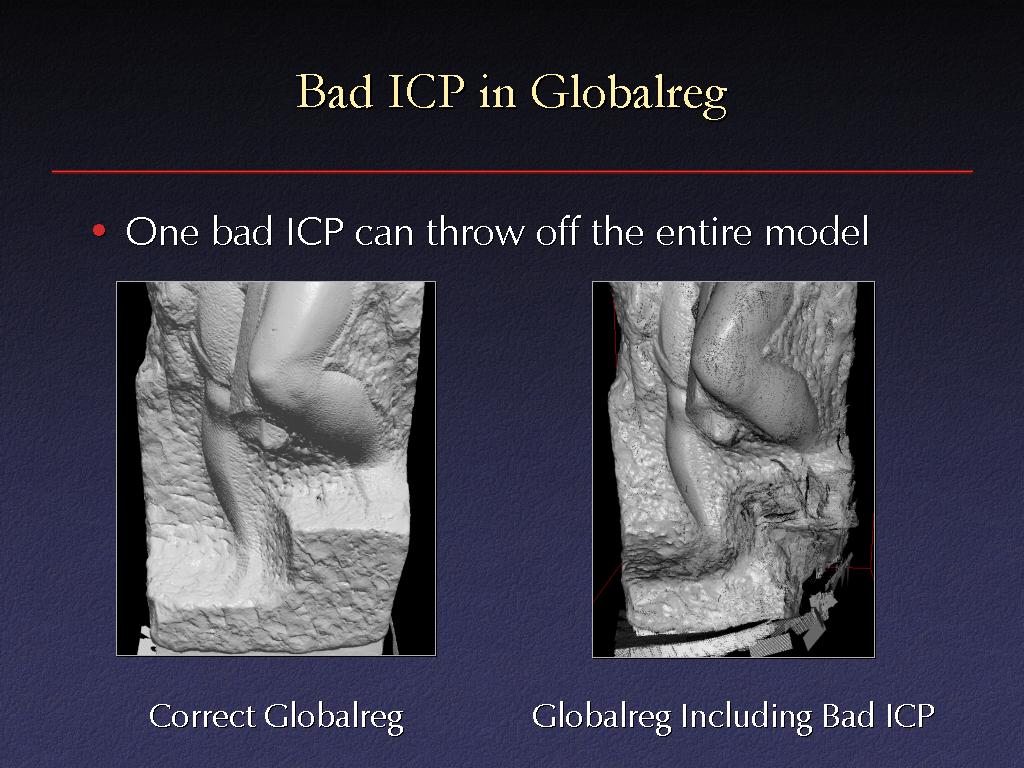 Bad ICP in Globalreg

• One bad ICP can throw off the entire model

Correct Globalreg

Globalreg Including Bad ICP